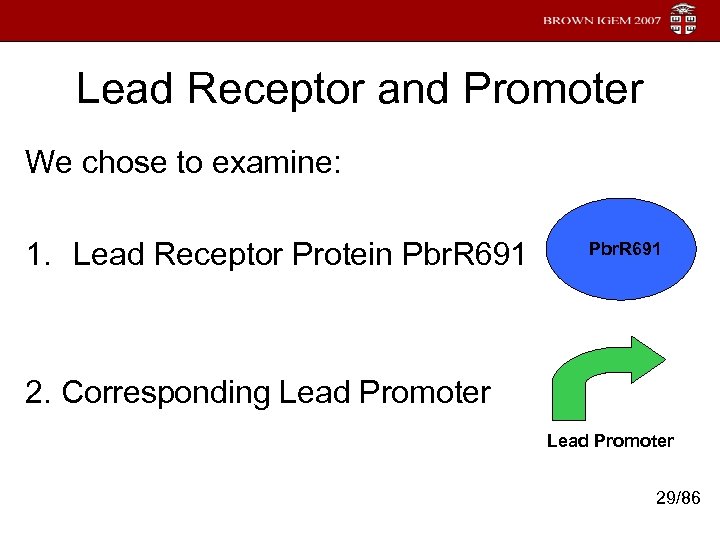 BROWN IGEM 2007

Lead Receptor and Promoter

We chose to examine:

1. Lead Receptor Protein PbrR691

PbrR691

2. Corresponding Lead Promoter

Lead Promoter

29/86